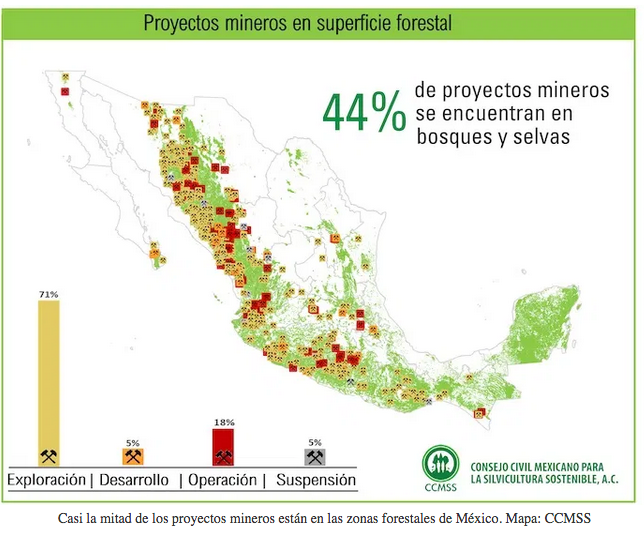 Proyectos mineros en superficie forestal

44% de proyectos mineros se encuentran en bosques y selvas

71%

5%

18%

5%

Exploración | Desarrollo | Operación | Suspensión

CCMSS

CONSEJO CIVIL MEXICANO PARA LA SILVICULTURA SOSTENIBLE, A.C.

Casi la mitad de los proyectos mineros están en las zonas forestales de México. Mapa: CCMSS